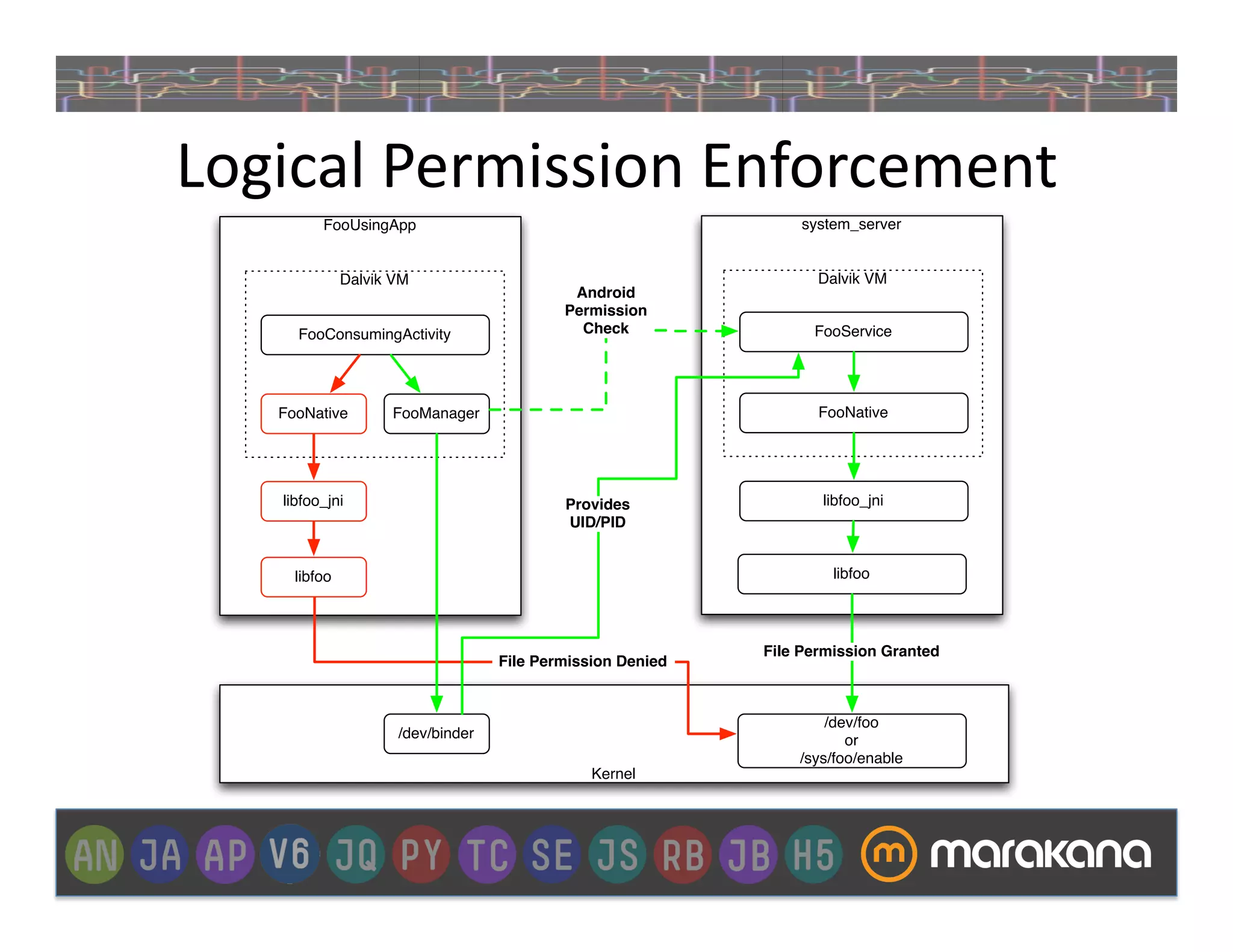 Logical Permission Enforcement

FooUsingApp

Dalvik VM

FooConsumingActivity

FooNative

FooManager

libfoo_jni

libfoo

Android Permission Check

Provides UID/PID

system_server

Dalvik VM

FooService

FooNative

libfoo_jni

libfoo

File Permission Denied

File Permission Granted

/dev/binder

/dev/foo
or
/sys/foo/enable

Kernel

AN JA AP V6 JQ PY TC SE JS RB JB H5 m marakana